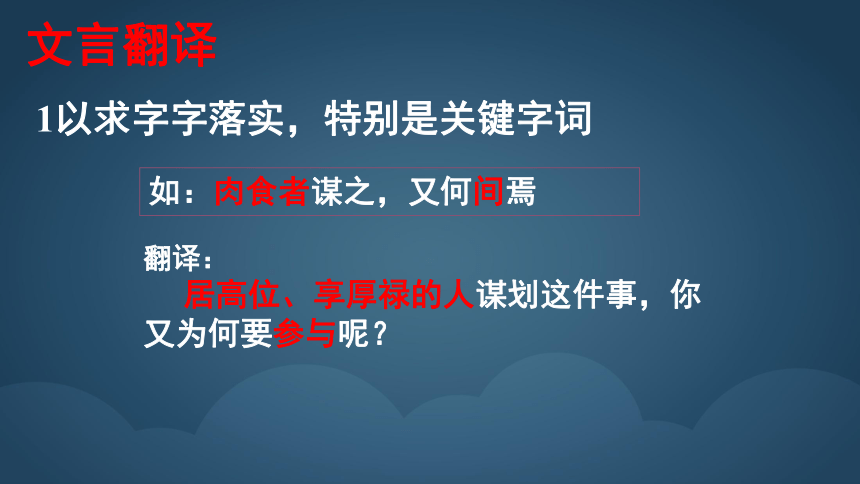 文言翻译

1以求字字落实，特别是关键字词

如：肉食者谋之，又何间焉

翻译：

居高位、享厚禄的人谋划这件事，你又为何要参与呢？